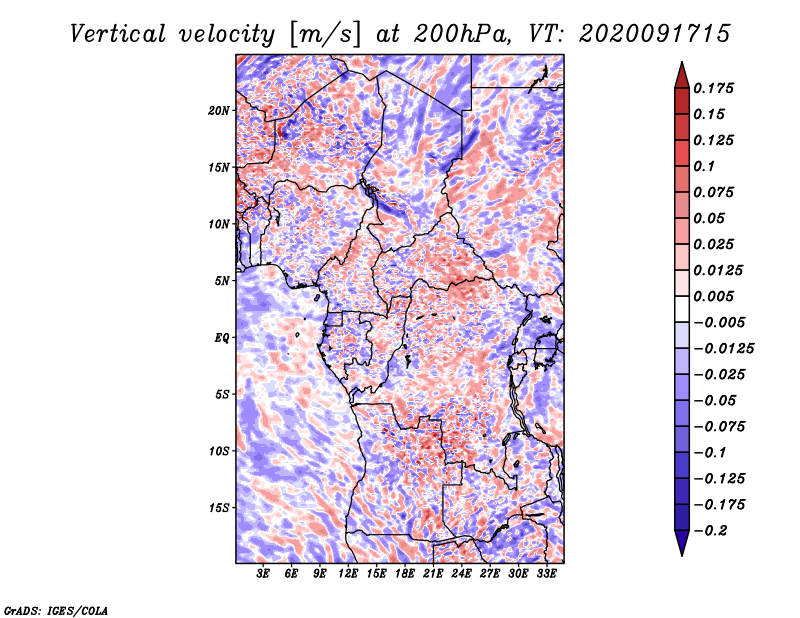 Vertical velocity [m/s] at 200hPa, VT: 2020091715

20N
15N
10N
5N
EQ
5S
10S
15S

3E 6E 9E 12E 15E 18E 21E 24E 27E 30E 33E

0.175
0.15
0.125
0.1
0.075
0.05
0.025
0.0125
0.005
−0.005
−0.0125
−0.025
−0.05
−0.075
−0.1
−0.125
−0.175
−0.2

GrADS: IGES/COLA